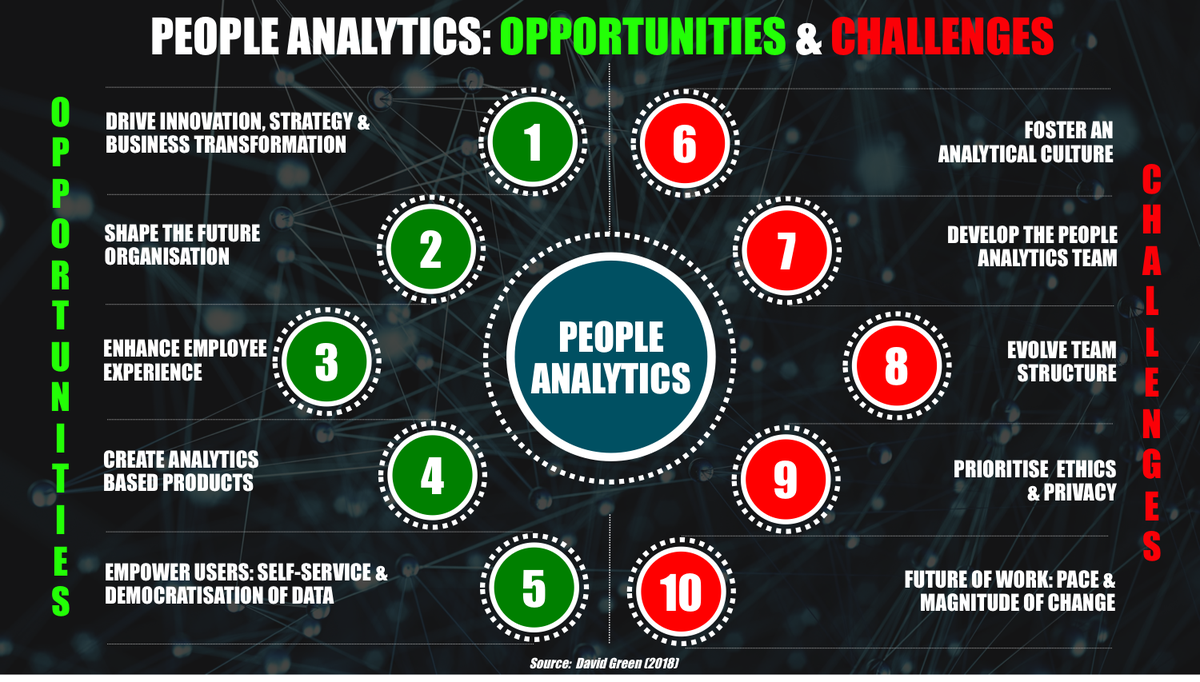 PEOPLE ANALYTICS: OPPORTUNITIES & CHALLENGES

OPPORTUNITIES

DRIVE INNOVATION, STRATEGY & BUSINESS TRANSFORMATION

1

SHAPE THE FUTURE ORGANISATION

2

ENHANCE EMPLOYEE EXPERIENCE

3

CREATE ANALYTICS BASED PRODUCTS

4

EMPOWER USERS: SELF-SERVICE & DEMOCRATISATION OF DATA

5

PEOPLE ANALYTICS

6

FOSTER AN ANALYTICAL CULTURE

7

DEVELOP THE PEOPLE ANALYTICS TEAM

8

EVOLVE TEAM STRUCTURE

9

PRIORITISE ETHICS & PRIVACY

10

FUTURE OF WORK: PACE & MAGNITUDE OF CHANGE

CHALLENGES

Source: David Green (2018)